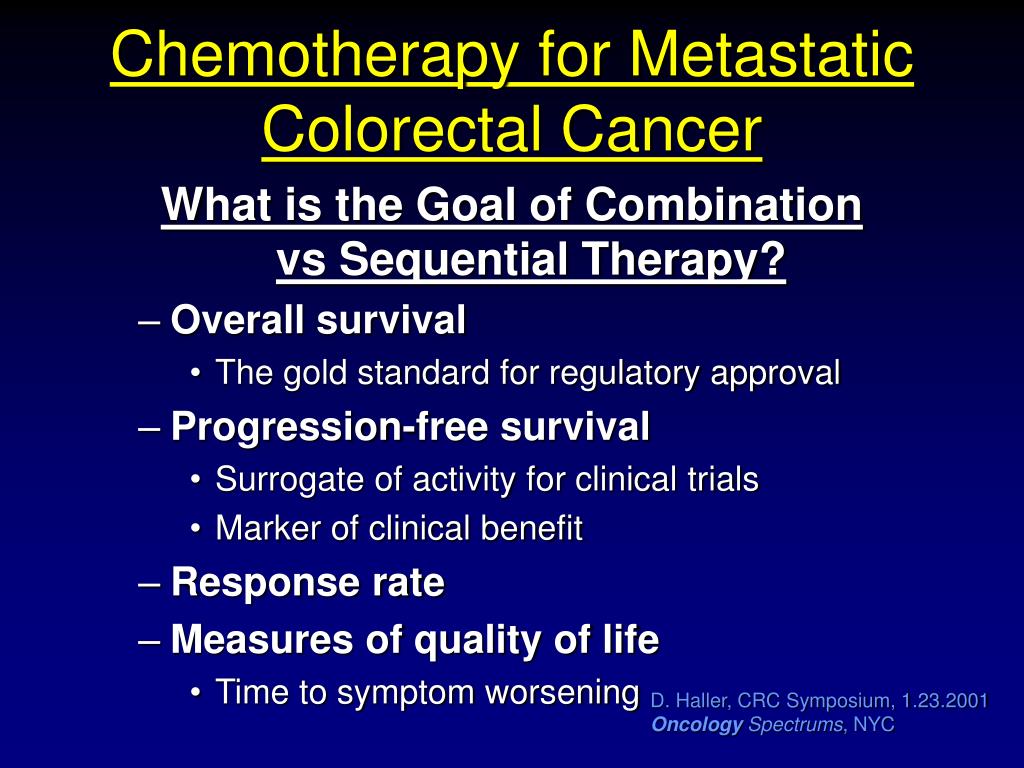 Chemotherapy for Metastatic Colorectal Cancer

What is the Goal of Combination vs Sequential Therapy?

– Overall survival
• The gold standard for regulatory approval
– Progression-free survival
• Surrogate of activity for clinical trials
• Marker of clinical benefit
– Response rate
– Measures of quality of life
• Time to symptom worsening

D. Haller, CRC Symposium, 1.23.2001
Oncology Spectrums, NYC